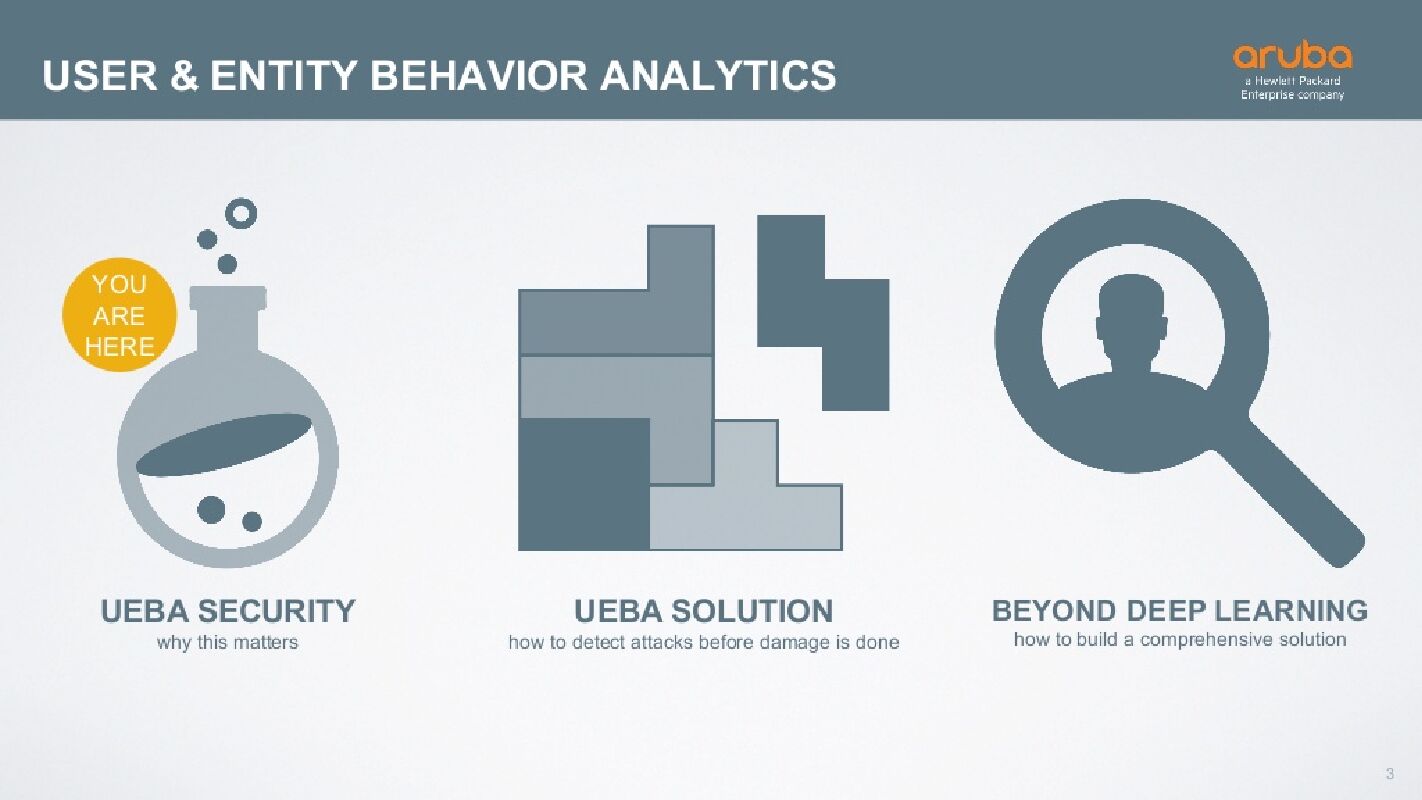 USER & ENTITY BEHAVIOR ANALYTICS

aruba
a Hewlett Packard Enterprise company

YOU ARE HERE

UEBA SECURITY
why this matters

UEBA SOLUTION
how to detect attacks before damage is done

BEYOND DEEP LEARNING
how to build a comprehensive solution

3